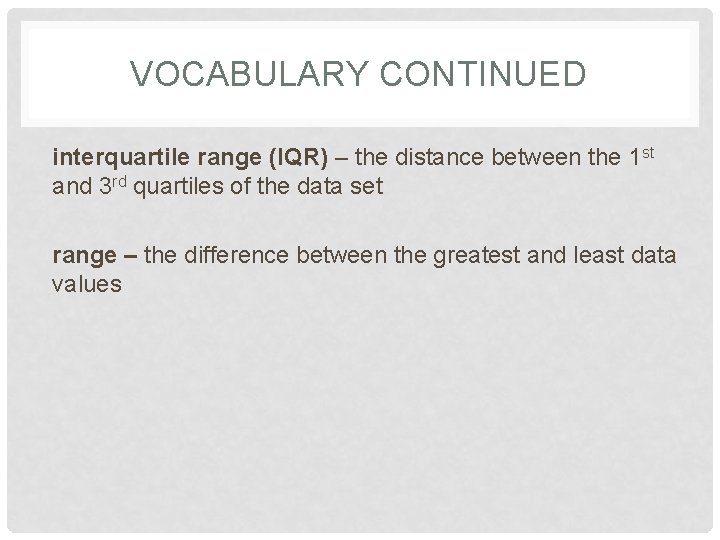 VOCABULARY CONTINUED

interquartile range (IQR) – the distance between the 1st and 3rd quartiles of the data set

range – the difference between the greatest and least data values